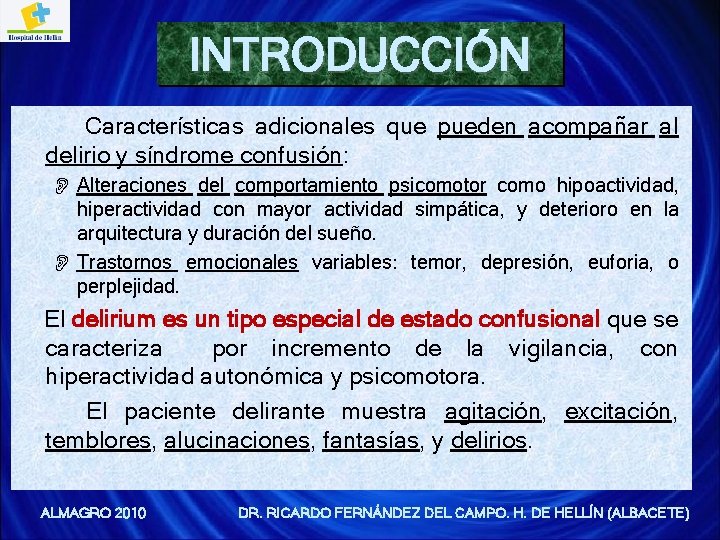 Hospital de Hellín

INTRODUCCIÓN

Características adicionales que pueden acompañar al delirio y síndrome confusión:

Alteraciones del comportamiento psicomotor como hipoactividad, hiperactividad con mayor actividad simpática, y deterioro en la arquitectura y duración del sueño.

Trastornos emocionales variables: temor, depresión, euforia, o perplejidad.

El delirium es un tipo especial de estado confusional que se caracteriza por incremento de la vigilancia, con hiperactividad autonómica y psicomotora.

El paciente delirante muestra agitación, excitación, temblores, alucinaciones, fantasías, y delirios.

ALMAGRO 2010

DR. RICARDO FERNÁNDEZ DEL CAMPO. H. DE HELLÍN (ALBACETE)